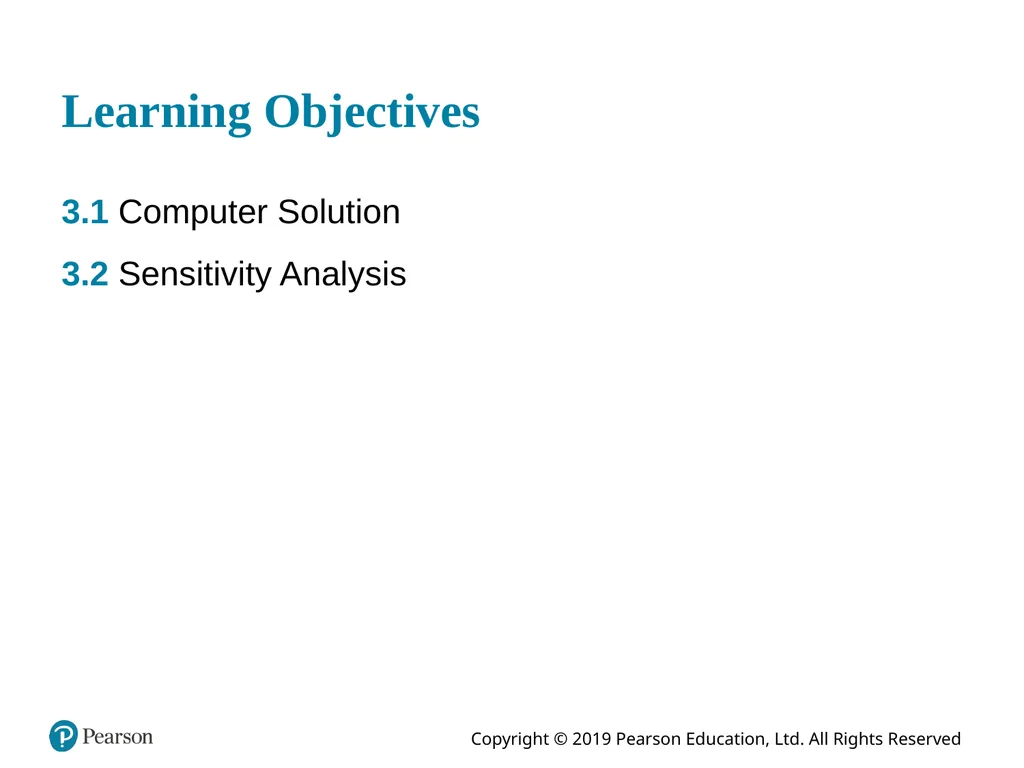 Learning Objectives

3.1 Computer Solution

3.2 Sensitivity Analysis

Pearson

Copyright © 2019 Pearson Education, Ltd. All Rights Reserved